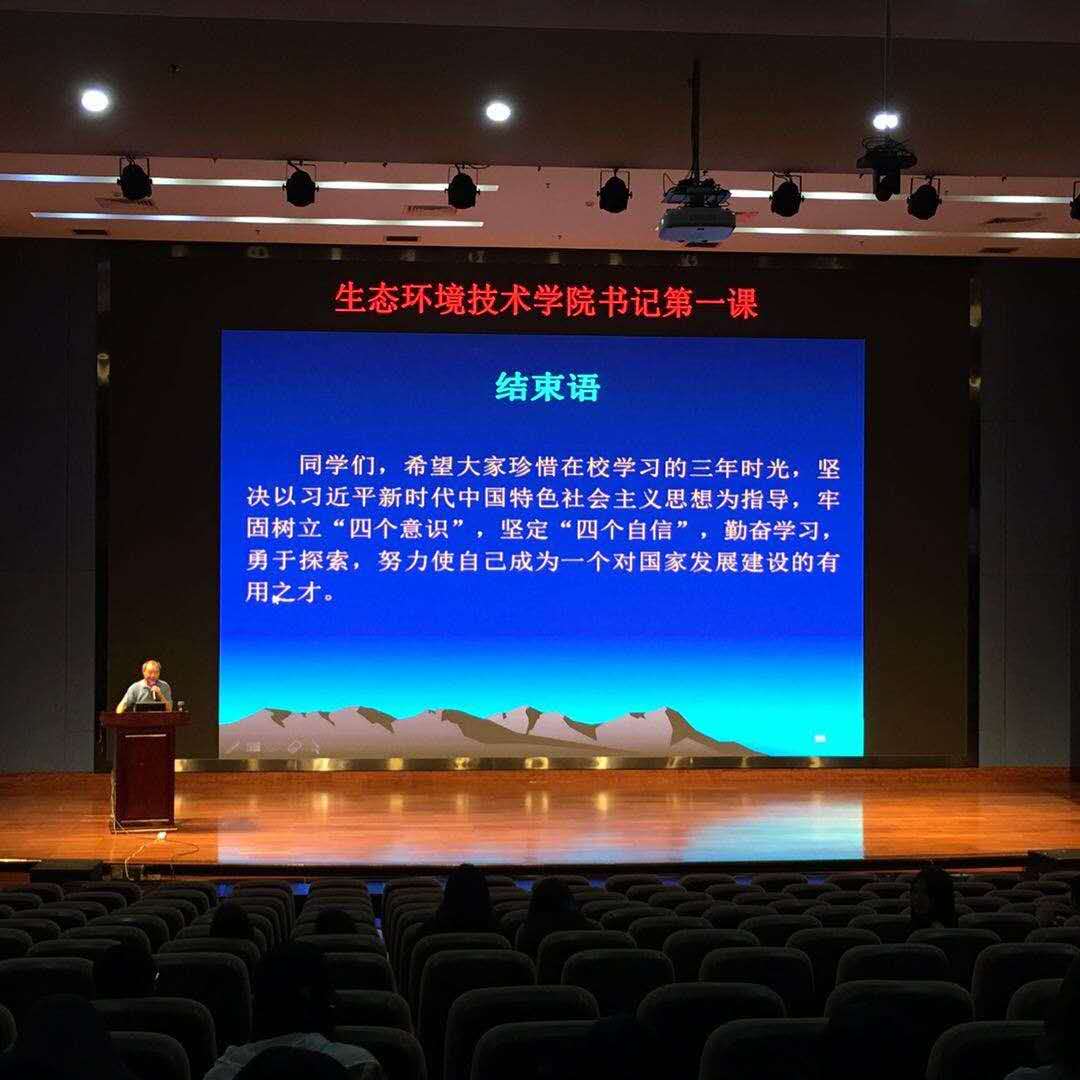 生态环境技术学院书记第一课

结束语

同学们，希望大家珍惜在校学习的三年时光，坚决以习近平新时代中国特色社会主义思想为指导，牢固树立“四个意识”，坚定“四个自信”，勤奋学习，勇于探索，努力使自己成为一个对国家发展建设的有用之才。